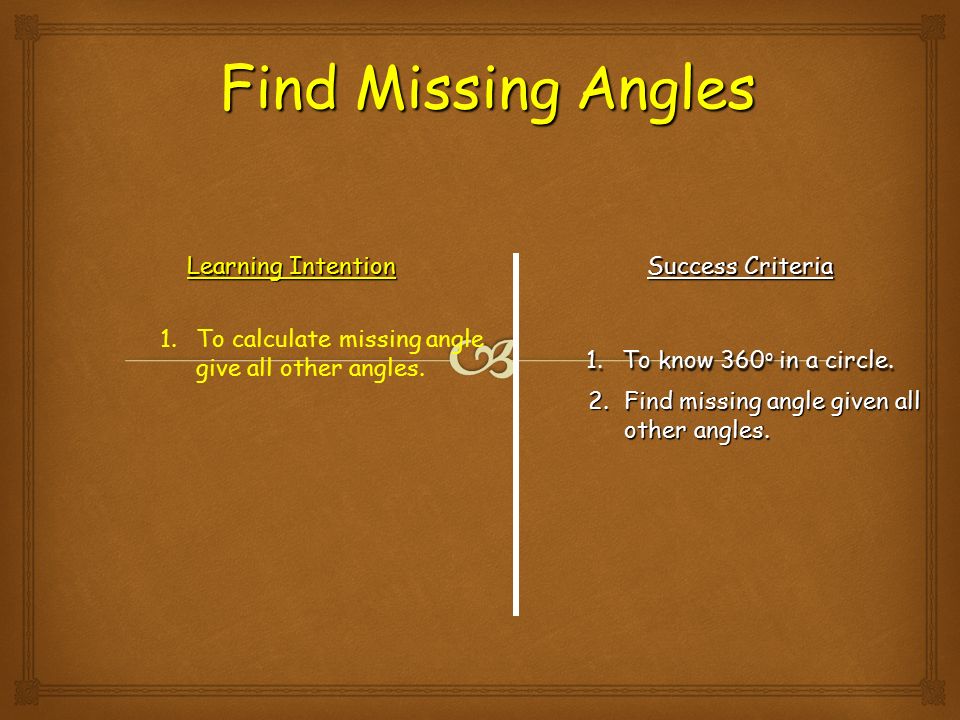 Find Missing Angles

Learning Intention

1. To calculate missing angle give all other angles.

Success Criteria

1. To know $360^o$ in a circle.
2. Find missing angle given all other angles.